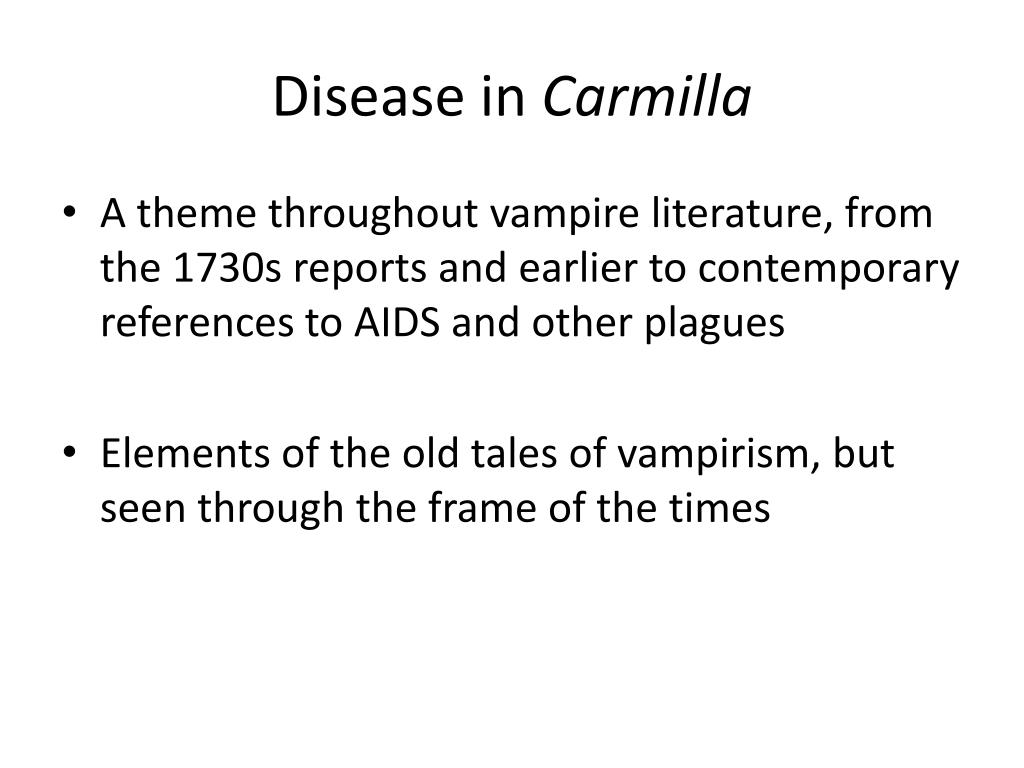 Disease in Carmilla

• A theme throughout vampire literature, from the 1730s reports and earlier to contemporary references to AIDS and other plagues

• Elements of the old tales of vampirism, but seen through the frame of the times